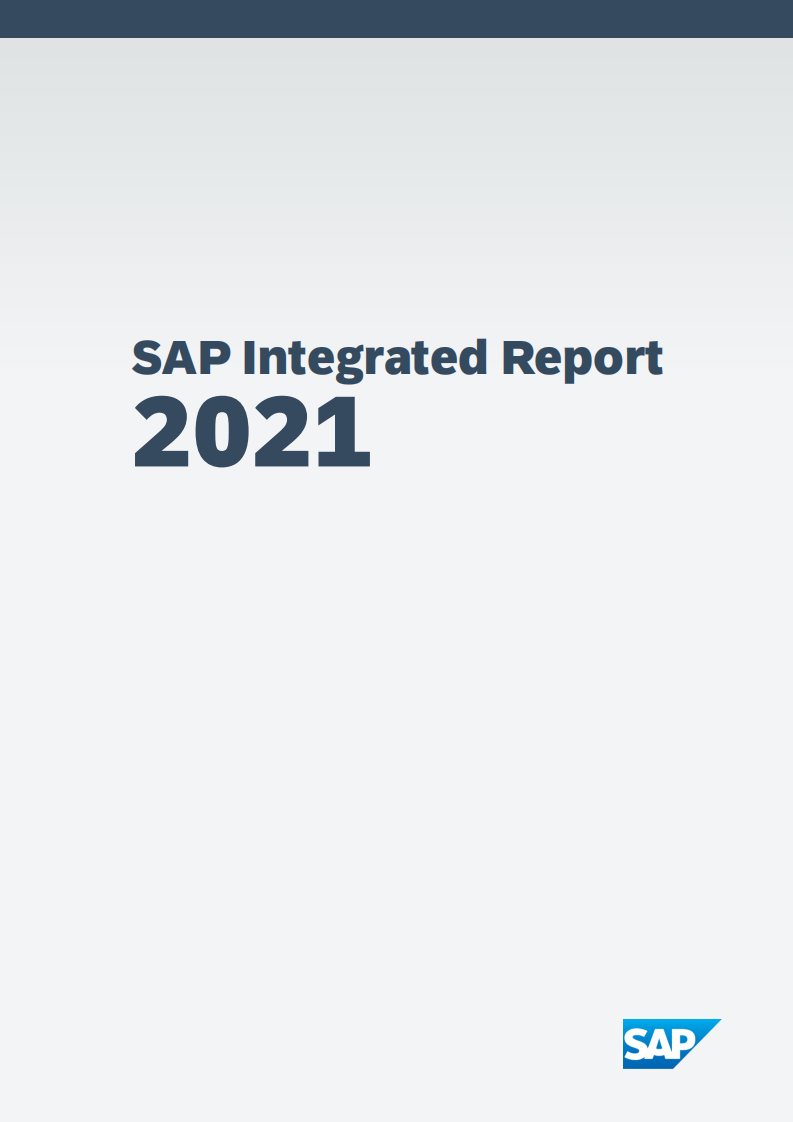 SAP Integrated Report
2021

SAP